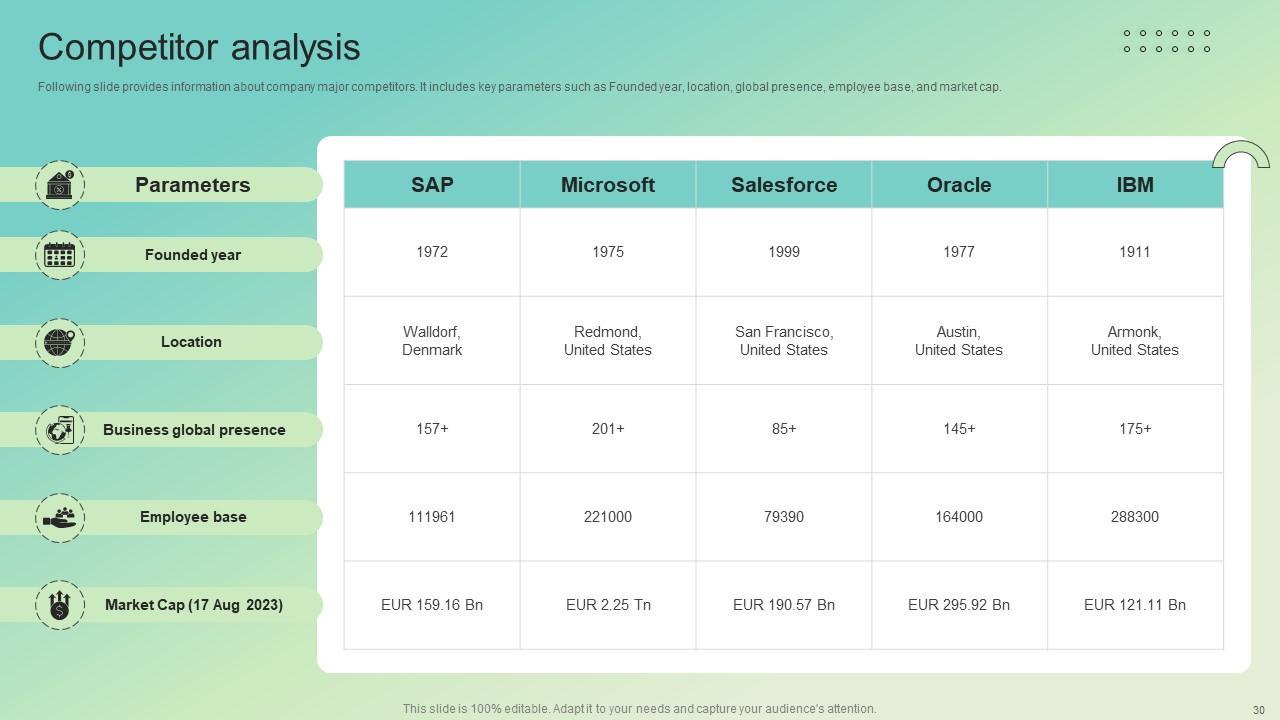 Competitor analysis

Following slide provides information about company major competitors. It includes key parameters such as Founded year, location, global presence, employee base, and market cap.

| Parameters | SAP | Microsoft | Salesforce | Oracle | IBM |
|---|---|---|---|---|---|
| Founded year | 1972 | 1975 | 1999 | 1977 | 1911 |
| Location | Walldorf, Denmark | Redmond, United States | San Francisco, United States | Austin, United States | Armonk, United States |
| Business global presence | 157+ | 201+ | 85+ | 145+ | 175+ |
| Employee base | 111961 | 221000 | 79390 | 164000 | 288300 |
| Market Cap (17 Aug 2023) | EUR 159.16 Bn | EUR 2.25 Tn | EUR 190.57 Bn | EUR 295.92 Bn | EUR 121.11 Bn |

This slide is 100% editable. Adapt it to your needs and capture your audience's attention.

30